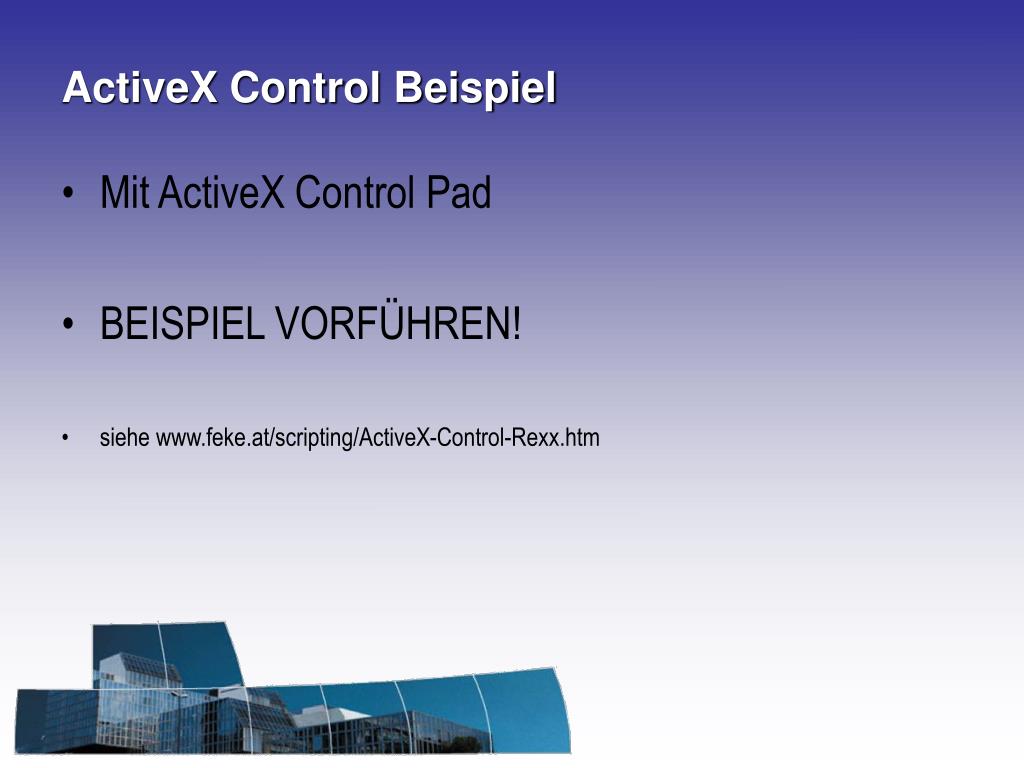 ActiveX Control Beispiel

• Mit ActiveX Control Pad

• BEISPIEL VORFÜHREN!

• siehe www.feke.at/scripting/ActiveX-Control-Rexx.htm